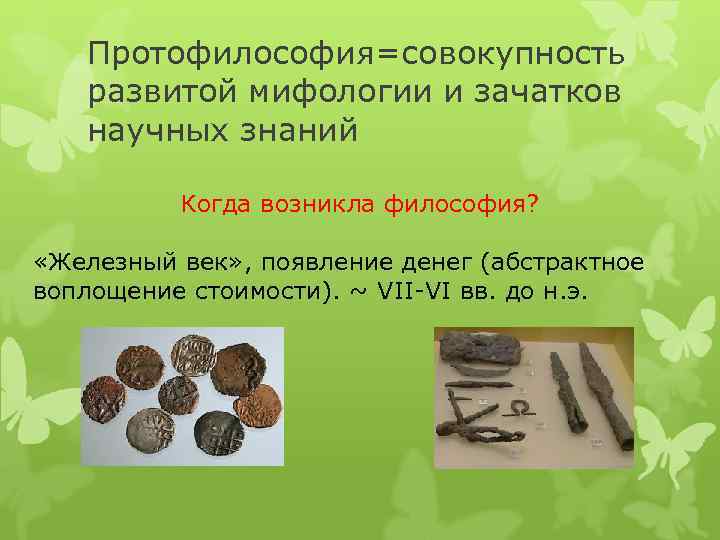 Протофилософия=совокупность развитой мифологии и зачатков научных знаний

Когда возникла философия?

«Железный век», появление денег (абстрактное воплощение стоимости). ~ VII-VI вв. до н.э.